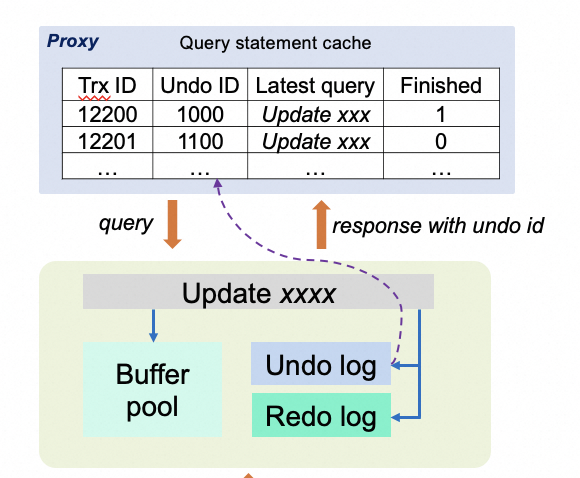 Proxy

Query statement cache

| Trx ID | Undo ID | Latest query | Finished |
|---|---|---|---|
| 12200 | 1000 | Update xxx | 1 |
| 12201 | 1100 | Update xxx | 0 |
| … | … | … | … |

query

response with undo id

Update xxxx

Buffer pool

Undo log

Redo log